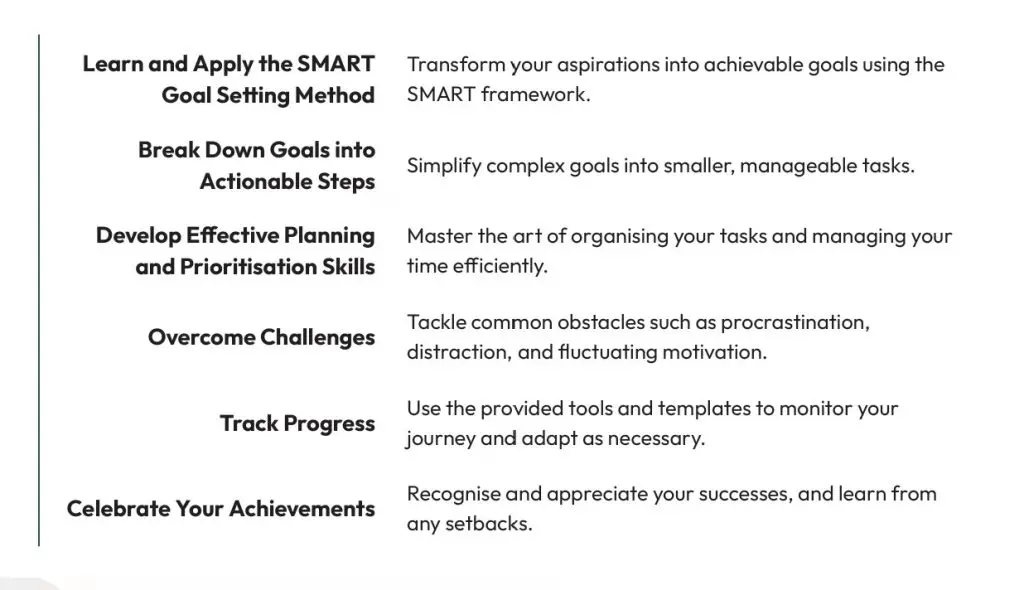 | | |
|---|---|
| **Learn and Apply the SMART Goal Setting Method** | Transform your aspirations into achievable goals using the SMART framework. |
| **Break Down Goals into Actionable Steps** | Simplify complex goals into smaller, manageable tasks. |
| **Develop Effective Planning and Prioritisation Skills** | Master the art of organising your tasks and managing your time efficiently. |
| **Overcome Challenges** | Tackle common obstacles such as procrastination, distraction, and fluctuating motivation. |
| **Track Progress** | Use the provided tools and templates to monitor your journey and adapt as necessary. |
| **Celebrate Your Achievements** | Recognise and appreciate your successes, and learn from any setbacks. |